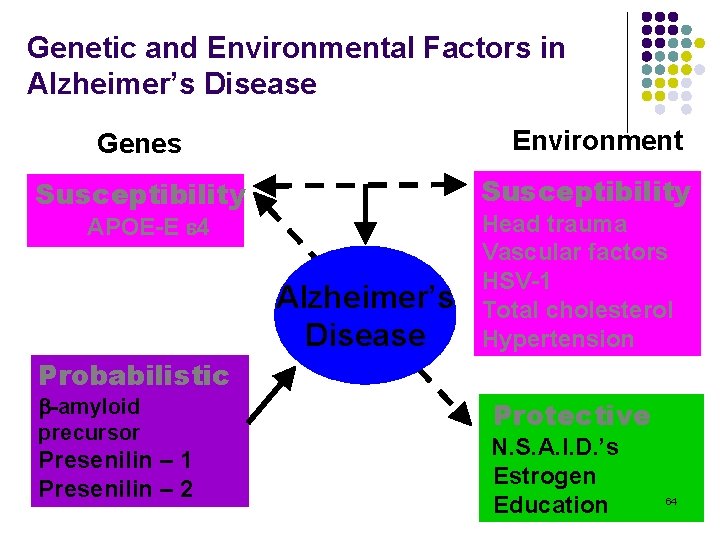 Genetic and Environmental Factors in Alzheimer's Disease

Genes

Environment

Susceptibility
APOE-E ε4

Susceptibility
Head trauma
Vascular factors
HSV-1
Total cholesterol
Hypertension

Alzheimer's Disease

Probabilistic
β-amyloid precursor
Presenilin – 1
Presenilin – 2

Protective
N.S.A.I.D.'s
Estrogen
Education

64